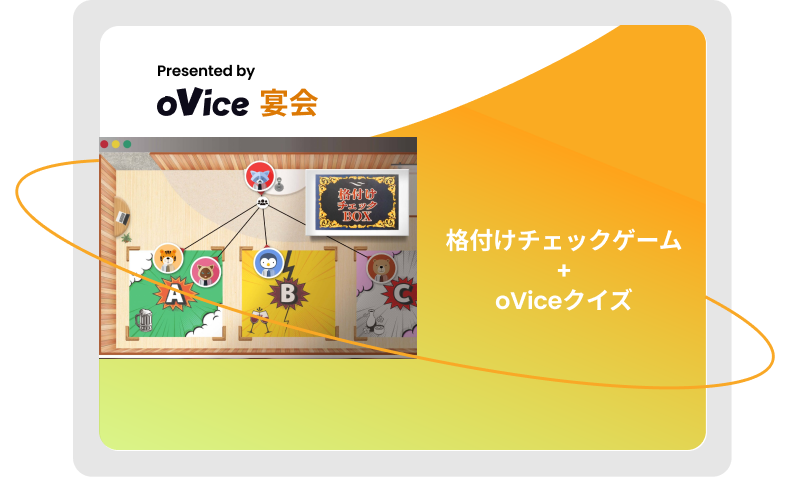 Presented by
oVice 宴会

格付け
チェック
BOX

A
B
C

格付けチェックゲーム
+
oViceクイズ